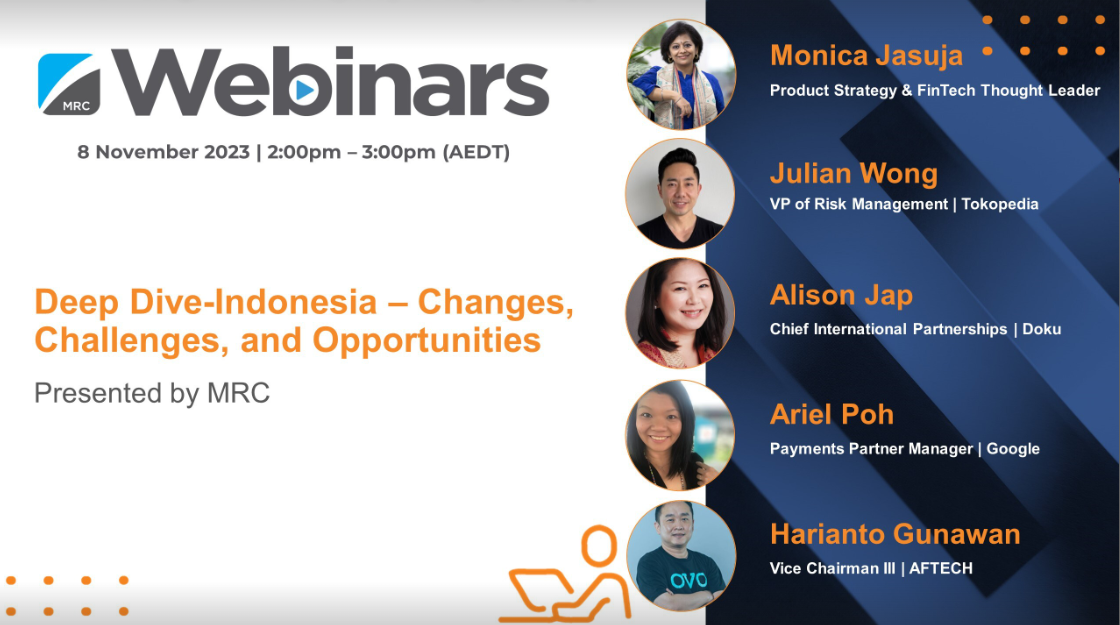 MRC Webinars

8 November 2023 | 2:00pm – 3:00pm (AEDT)

Deep Dive-Indonesia – Changes, Challenges, and Opportunities

Presented by MRC

Monica Jasuja
Product Strategy & FinTech Thought Leader

Julian Wong
VP of Risk Management | Tokopedia

Alison Jap
Chief International Partnerships | Doku

Ariel Poh
Payments Partner Manager | Google

Harianto Gunawan
Vice Chairman III | AFTECH

OVO